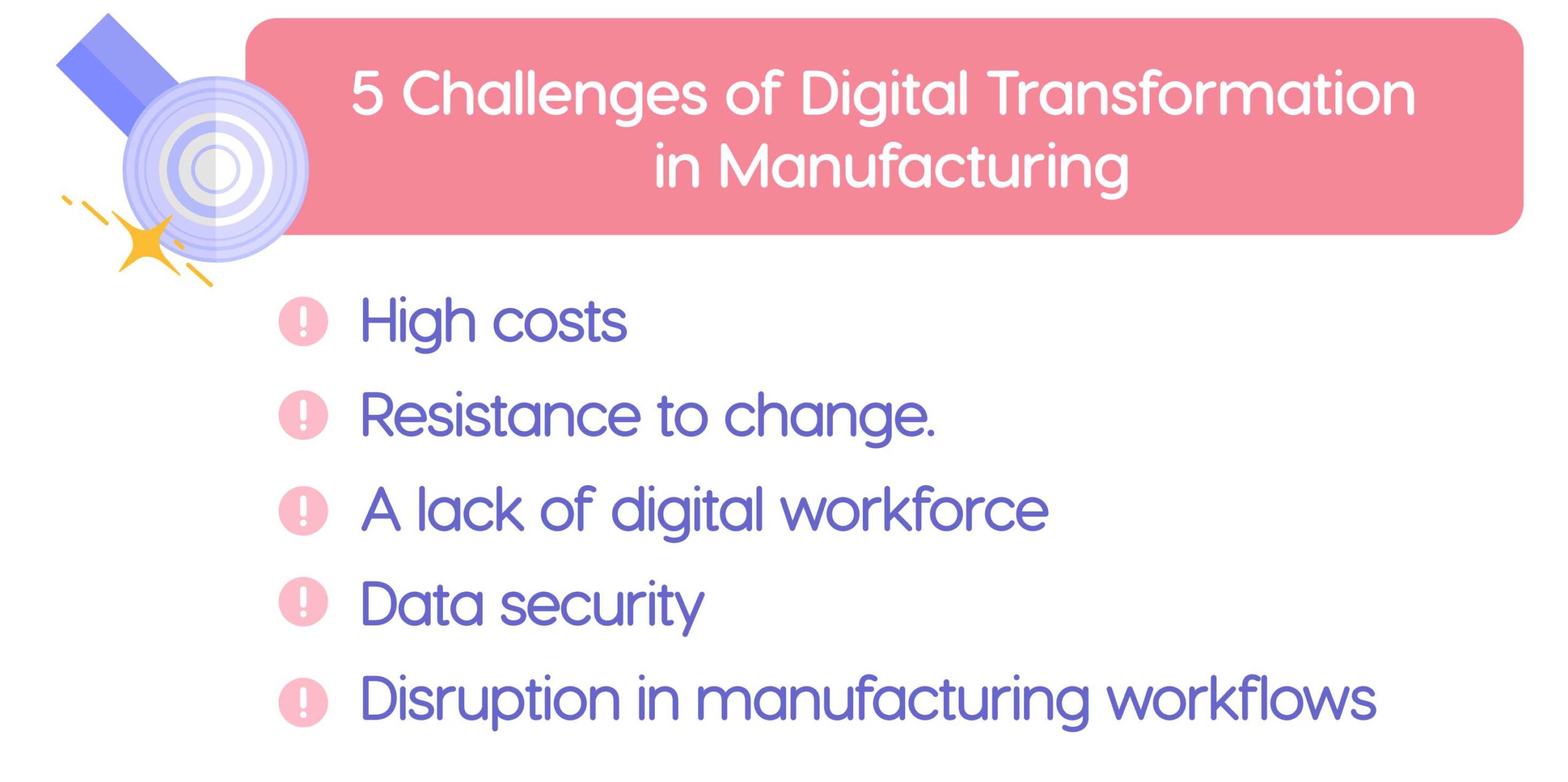 5 Challenges of Digital Transformation in Manufacturing

! High costs

! Resistance to change.

! A lack of digital workforce

! Data security

! Disruption in manufacturing workflows